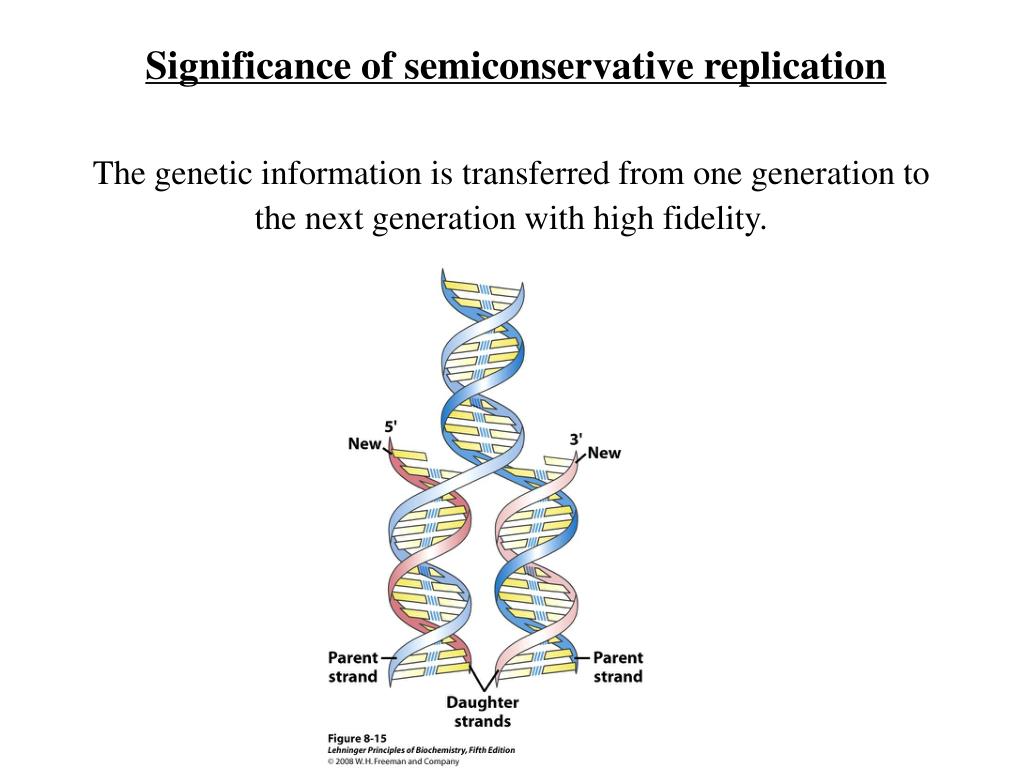 Significance of semiconservative replication

The genetic information is transferred from one generation to the next generation with high fidelity.

5'
New

3'
New

Parent strand

Parent strand

Daughter strands

Figure 8-15
Lehninger Principles of Biochemistry, Fifth Edition
© 2008 W.H. Freeman and Company